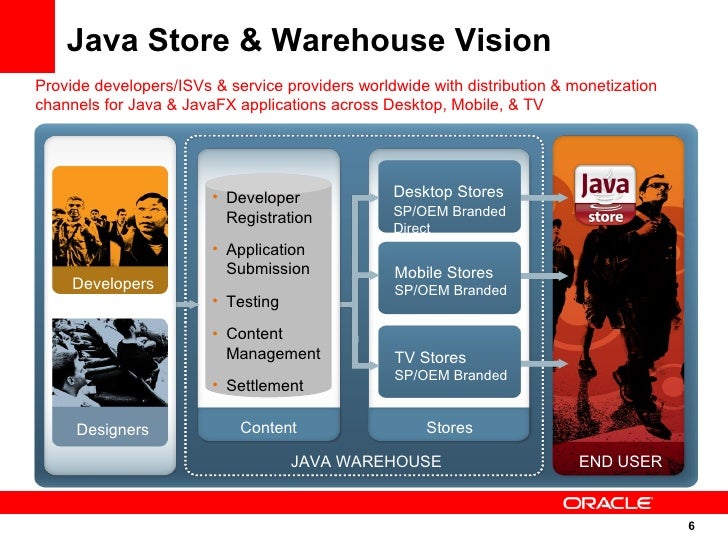 Java Store & Warehouse Vision

Provide developers/ISVs & service providers worldwide with distribution & monetization channels for Java & JavaFX applications across Desktop, Mobile, & TV

Developers

Designers

• Developer Registration
• Application Submission
• Testing
• Content Management
• Settlement

Content

Desktop Stores
SP/OEM Branded
Direct

Mobile Stores
SP/OEM Branded

TV Stores
SP/OEM Branded

Stores

JAVA WAREHOUSE

Java store

END USER

ORACLE

6